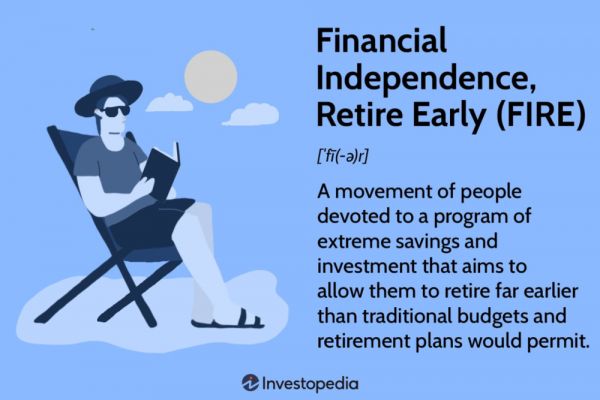 Financial Independence, Retire Early (FIRE)

[ˈfī(-ə)r]

A movement of people devoted to a program of extreme savings and investment that aims to allow them to retire far earlier than traditional budgets and retirement plans would permit.

Investopedia